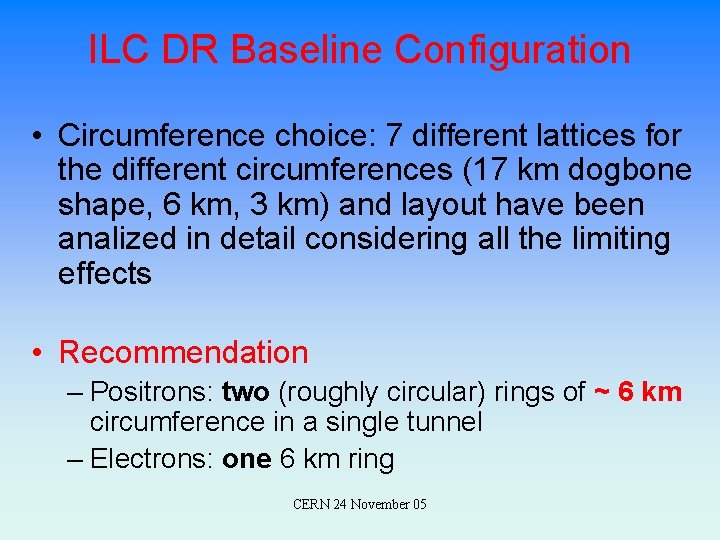 ILC DR Baseline Configuration

• Circumference choice: 7 different lattices for the different circumferences (17 km dogbone shape, 6 km, 3 km) and layout have been analized in detail considering all the limiting effects

• Recommendation
– Positrons: two (roughly circular) rings of ~ 6 km circumference in a single tunnel
– Electrons: one 6 km ring

CERN 24 November 05